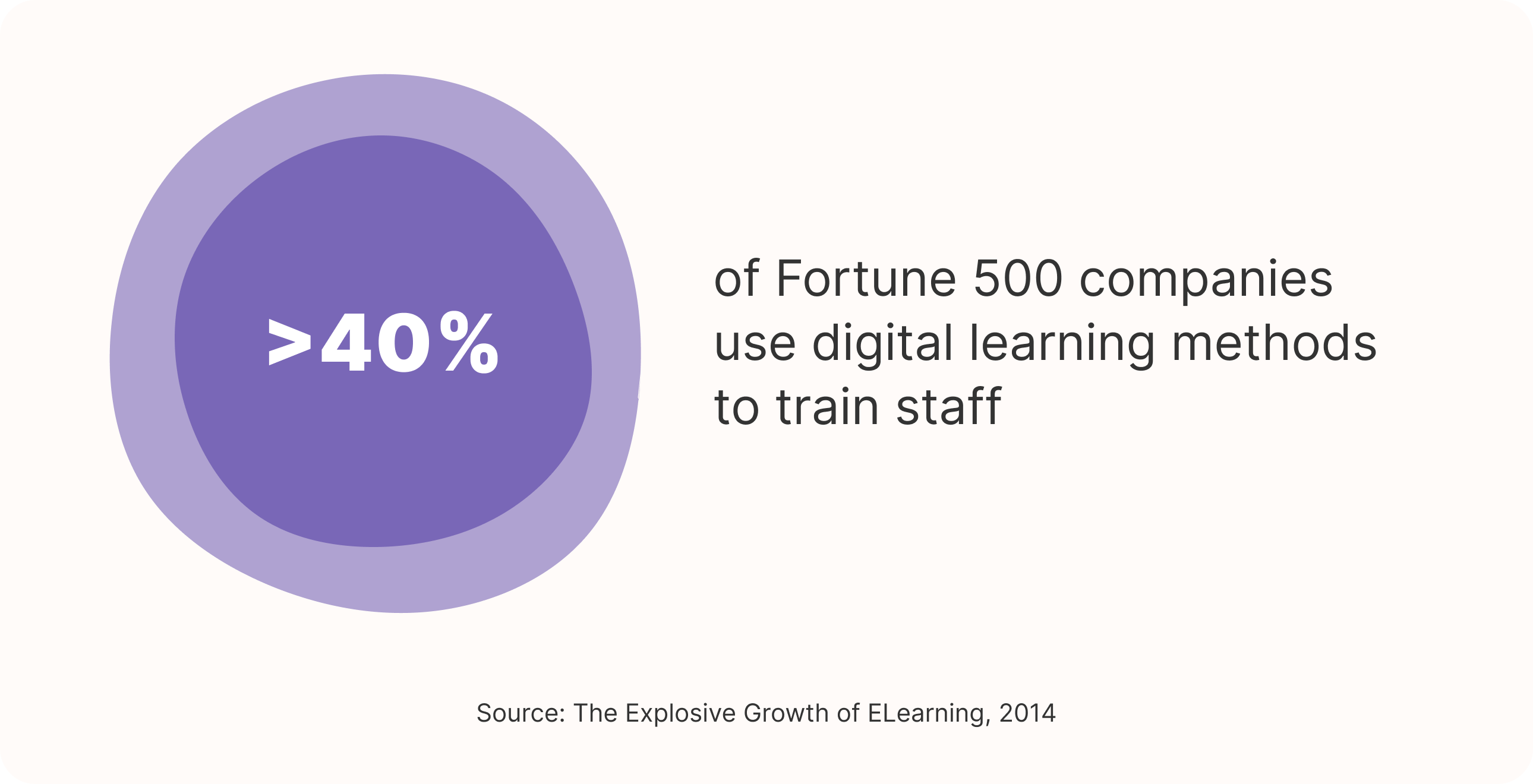 >40%

of Fortune 500 companies use digital learning methods to train staff

Source: The Explosive Growth of ELearning, 2014